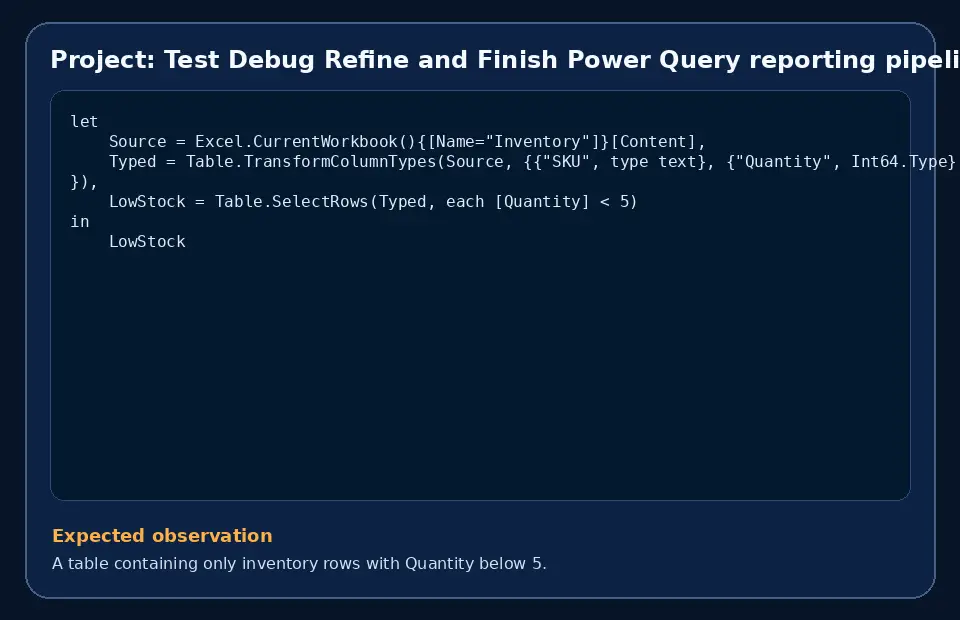 Project: Test Debug Refine and Finish Power Query reporting pipeli

let
    Source = Excel.CurrentWorkbook(){[Name="Inventory"]}[Content],
    Typed = Table.TransformColumnTypes(Source, {{"SKU", type text}, {"Quantity", Int64.Type}
}),
    LowStock = Table.SelectRows(Typed, each [Quantity] < 5)
in
    LowStock

Expected observation

A table containing only inventory rows with Quantity below 5.